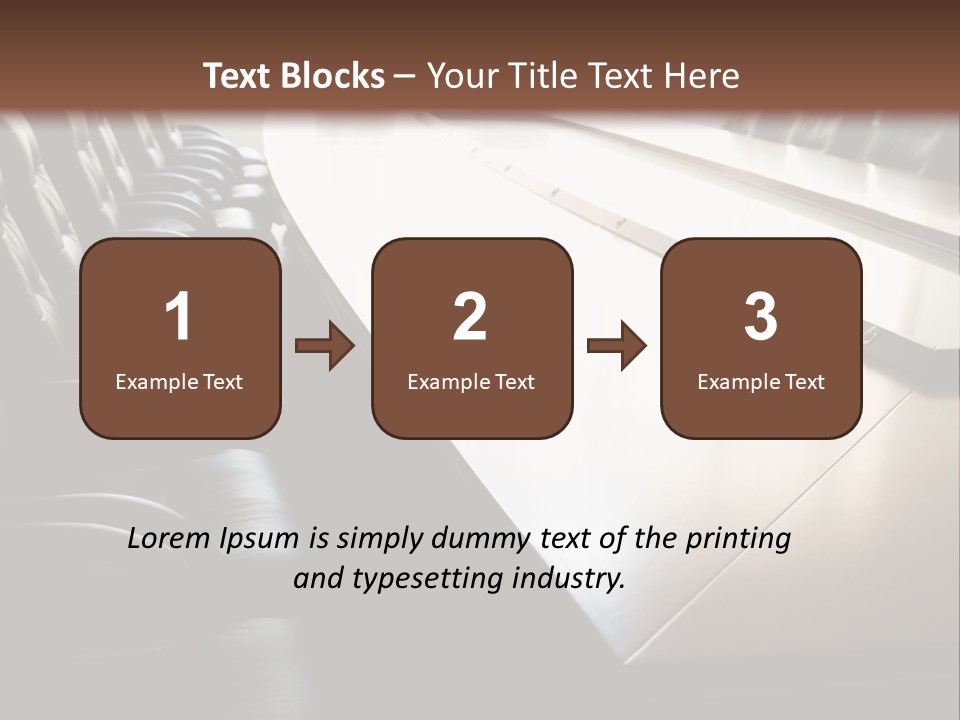 Text Blocks – Your Title Text Here

1
Example Text

2
Example Text

3
Example Text

Lorem Ipsum is simply dummy text of the printing and typesetting industry.